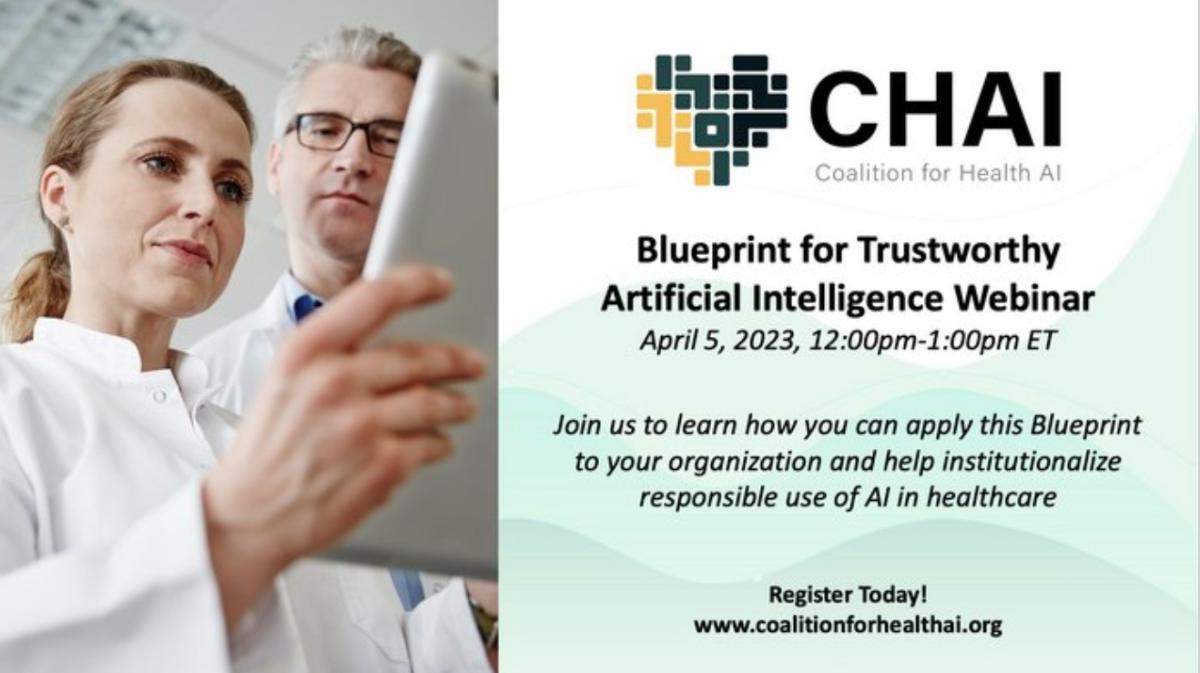 CHAI
Coalition for Health AI

Blueprint for Trustworthy Artificial Intelligence Webinar
April 5, 2023, 12:00pm-1:00pm ET

Join us to learn how you can apply this Blueprint to your organization and help institutionalize responsible use of AI in healthcare

Register Today!
www.coalitionforhealthai.org